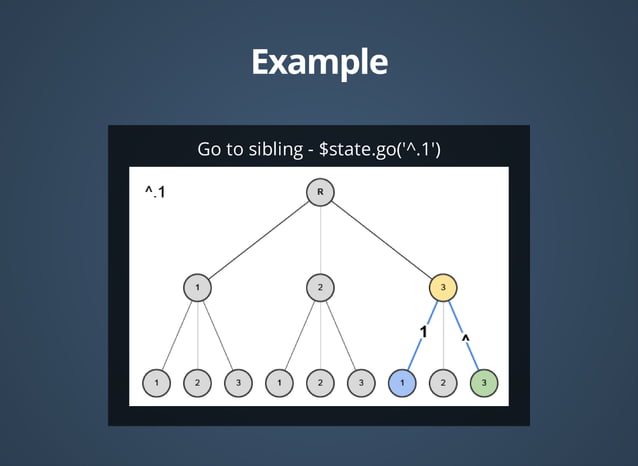 Example

Go to sibling - \$state.go('^.1')

^.1

R

1

2

3

1

^

1

2

3

1

2

3

1

2

3